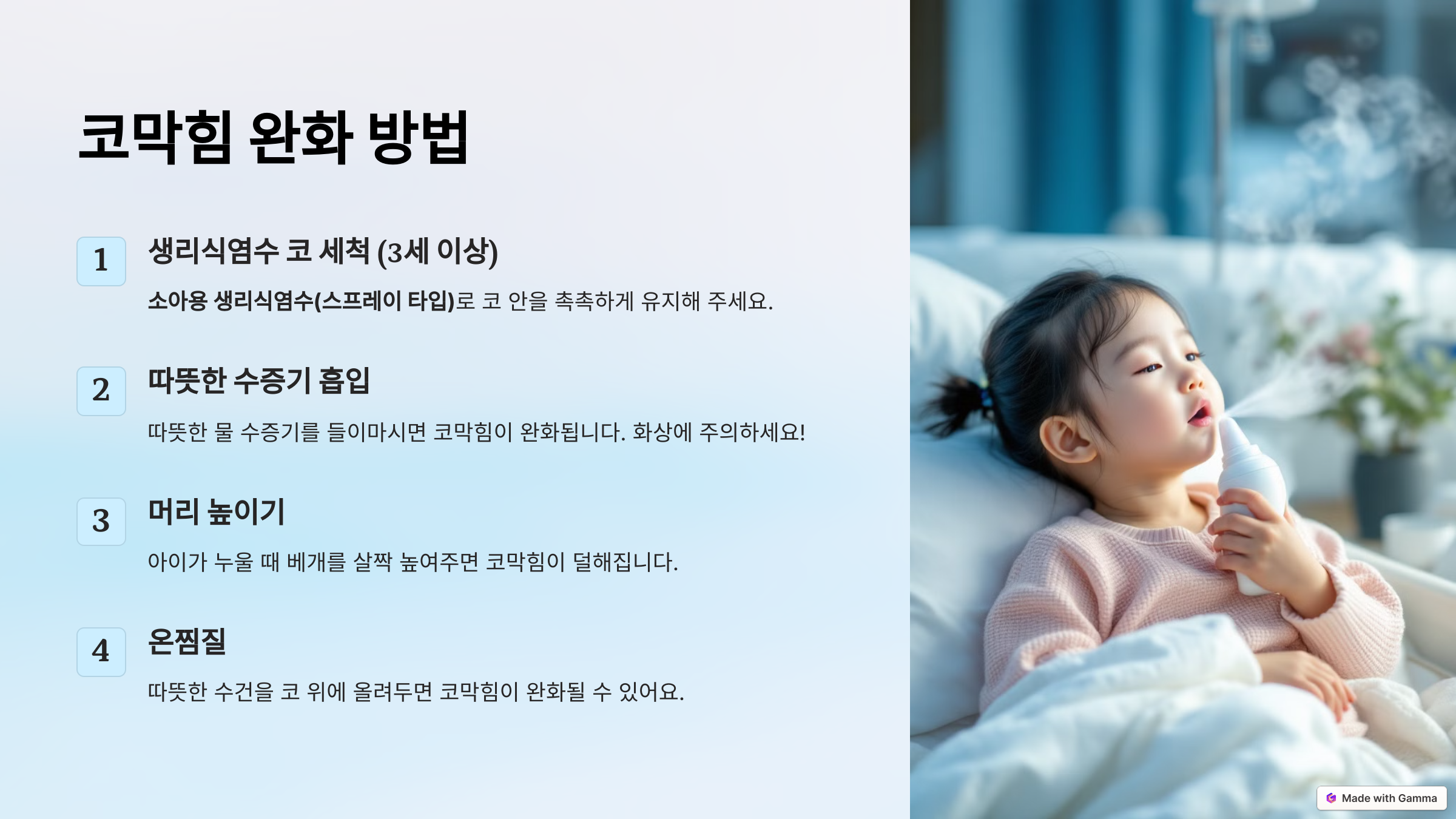 코막힘 완화 방법

1

생리식염수 코 세척 (3세 이상)

소아용 생리식염수(스프레이 타입)로 코 안을 촉촉하게 유지해 주세요.

2

따뜻한 수증기 흡입

따뜻한 물 수증기를 들이마시면 코막힘이 완화됩니다. 화상에 주의하세요!

3

머리 높이기

아이가 누울 때 베개를 살짝 높여주면 코막힘이 덜해집니다.

4

온찜질

따뜻한 수건을 코 위에 올려두면 코막힘이 완화될 수 있어요.

Made with Gamma